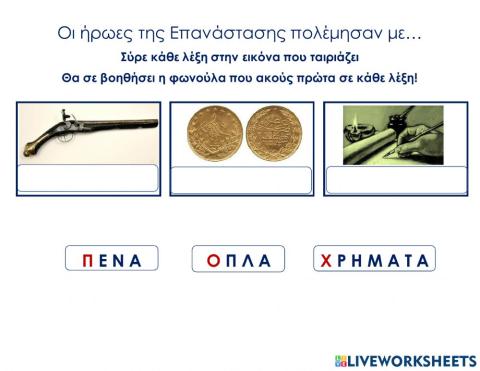 Οι ήρωες της Επανάστασης πολέμησαν με…

Σύρε κάθε λέξη στην εικόνα που ταιριάζει

Θα σε βοηθήσει η φωνούλα που ακούς πρώτα σε κάθε λέξη!

ΠΕΝΑ

ΟΠΛΑ

ΧΡΗΜΑΤΑ

LIVEWORKSHEETS